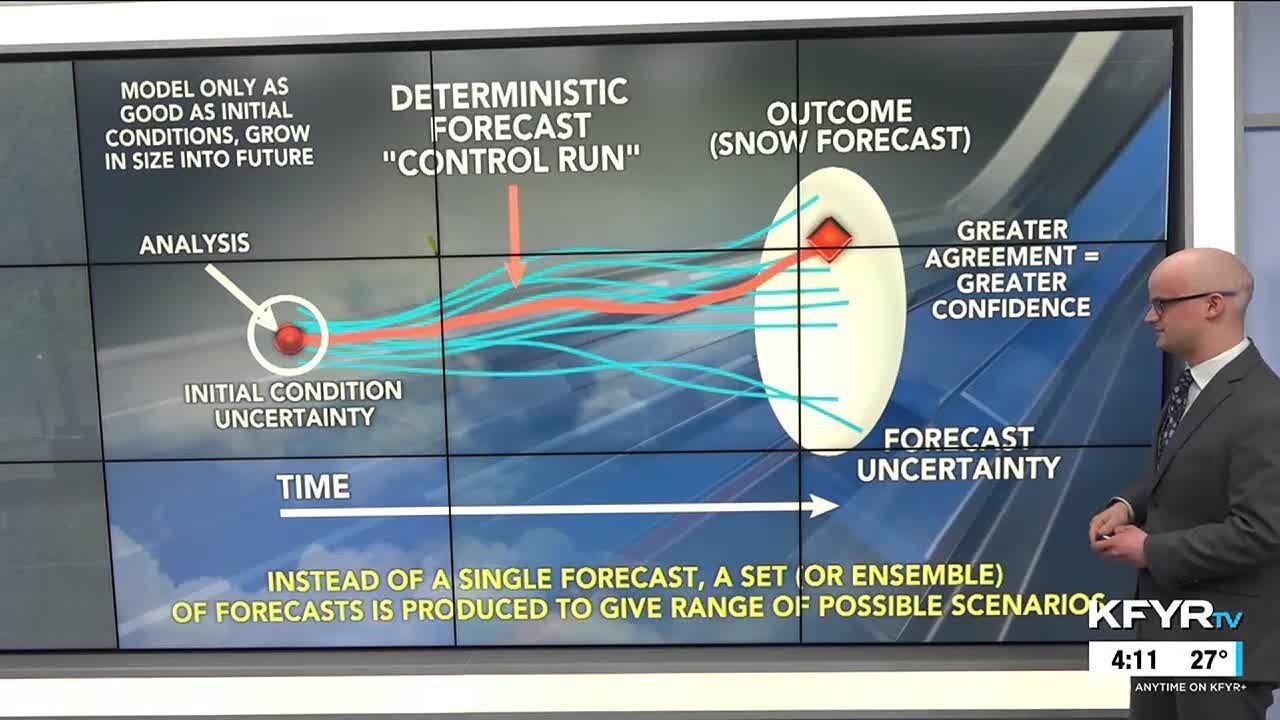 MODEL ONLY AS GOOD AS INITIAL CONDITIONS, GROW IN SIZE INTO FUTURE

DETERMINISTIC FORECAST "CONTROL RUN"

OUTCOME (SNOW FORECAST)

ANALYSIS

GREATER AGREEMENT = GREATER CONFIDENCE

INITIAL CONDITION UNCERTAINTY

FORECAST UNCERTAINTY

TIME

INSTEAD OF A SINGLE FORECAST, A SET (OR ENSEMBLE) OF FORECASTS IS PRODUCED TO GIVE RANGE OF POSSIBLE SCENARIOS

KFYR TV

4:11 27°

ANYTIME ON KFYR+